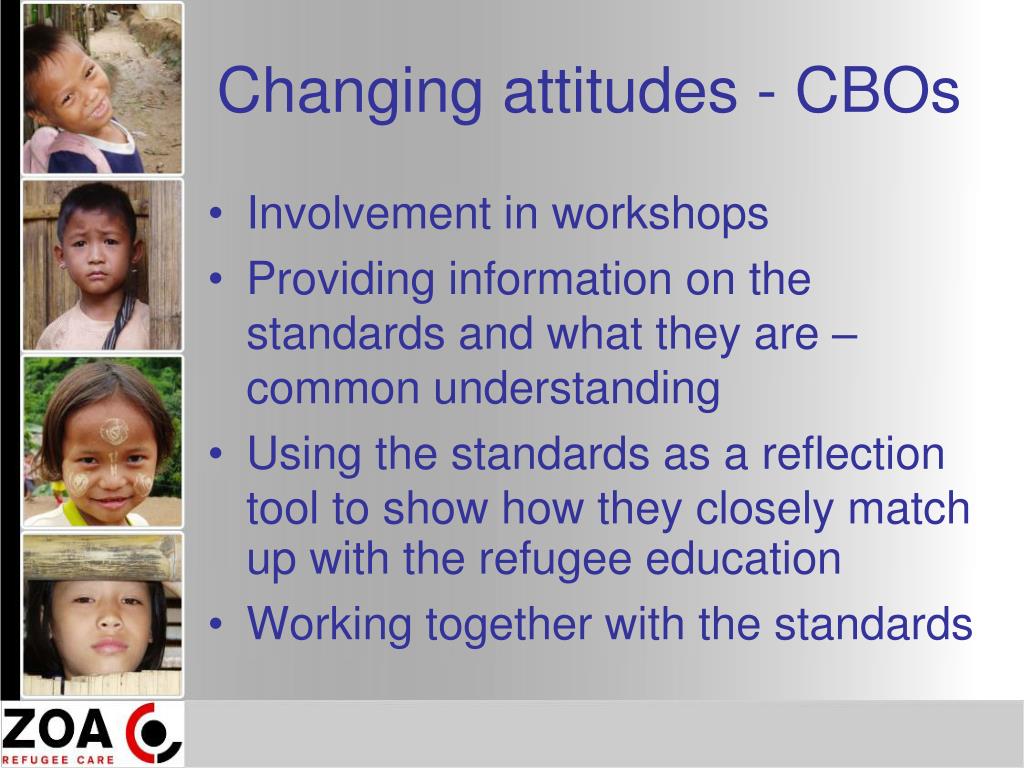 Changing attitudes - CBOs

• Involvement in workshops
• Providing information on the standards and what they are – common understanding
• Using the standards as a reflection tool to show how they closely match up with the refugee education
• Working together with the standards

ZOA
REFUGEE CARE